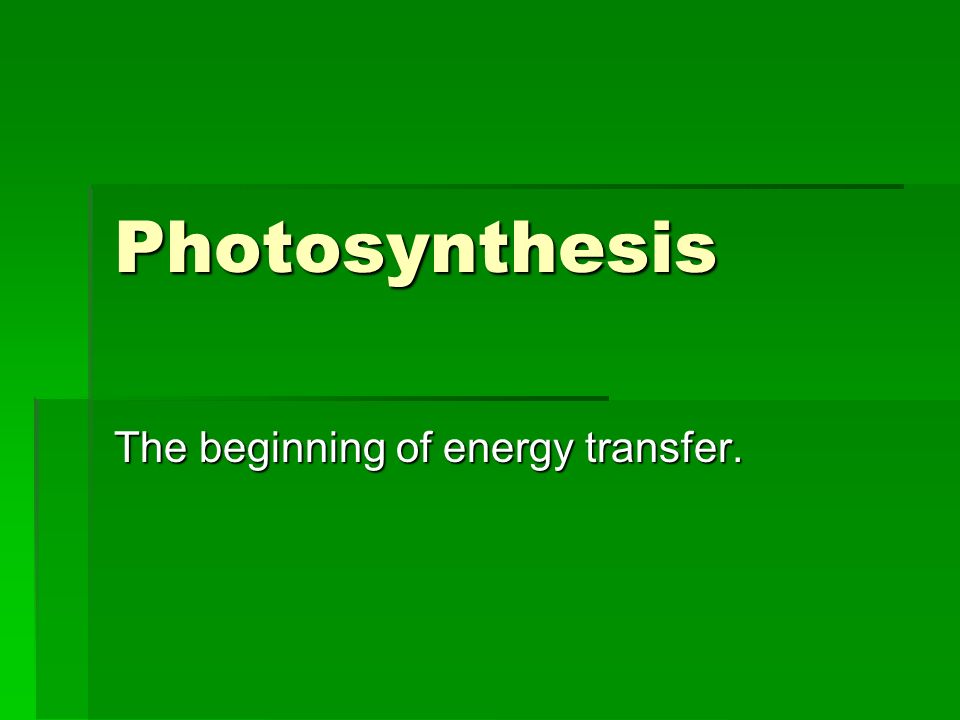 Photosynthesis

The beginning of energy transfer.